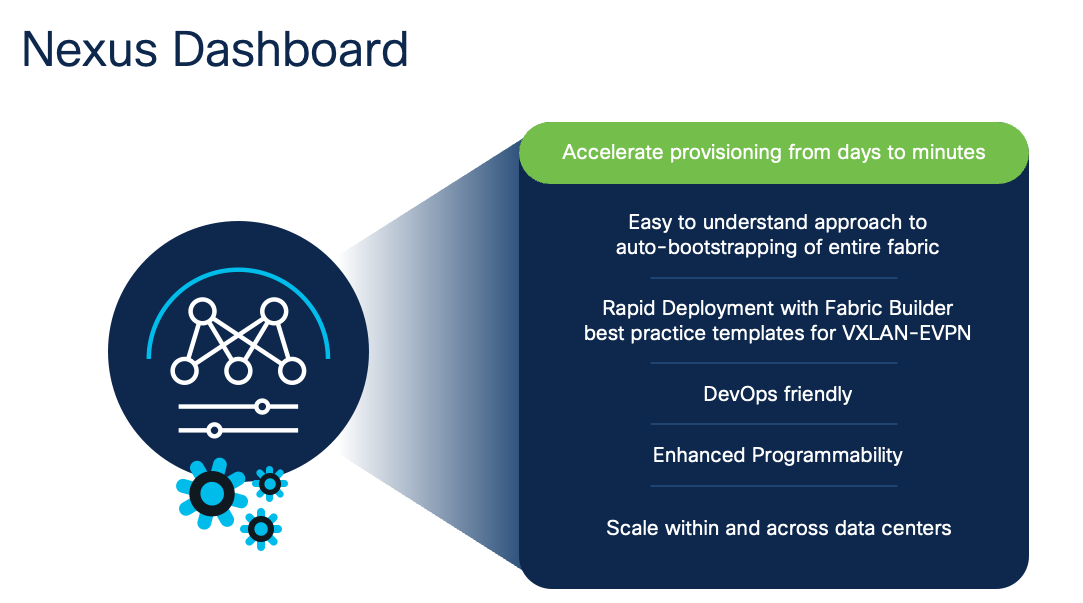 Nexus Dashboard

Accelerate provisioning from days to minutes

Easy to understand approach to auto-bootstrapping of entire fabric

Rapid Deployment with Fabric Builder best practice templates for VXLAN-EVPN

DevOps friendly

Enhanced Programmability

Scale within and across data centers